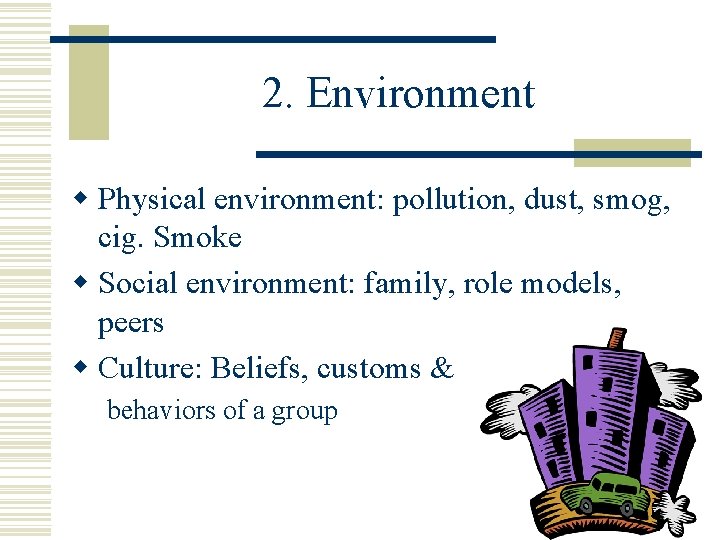 2. Environment

◆ Physical environment: pollution, dust, smog, cig. Smoke

◆ Social environment: family, role models, peers

◆ Culture: Beliefs, customs & behaviors of a group